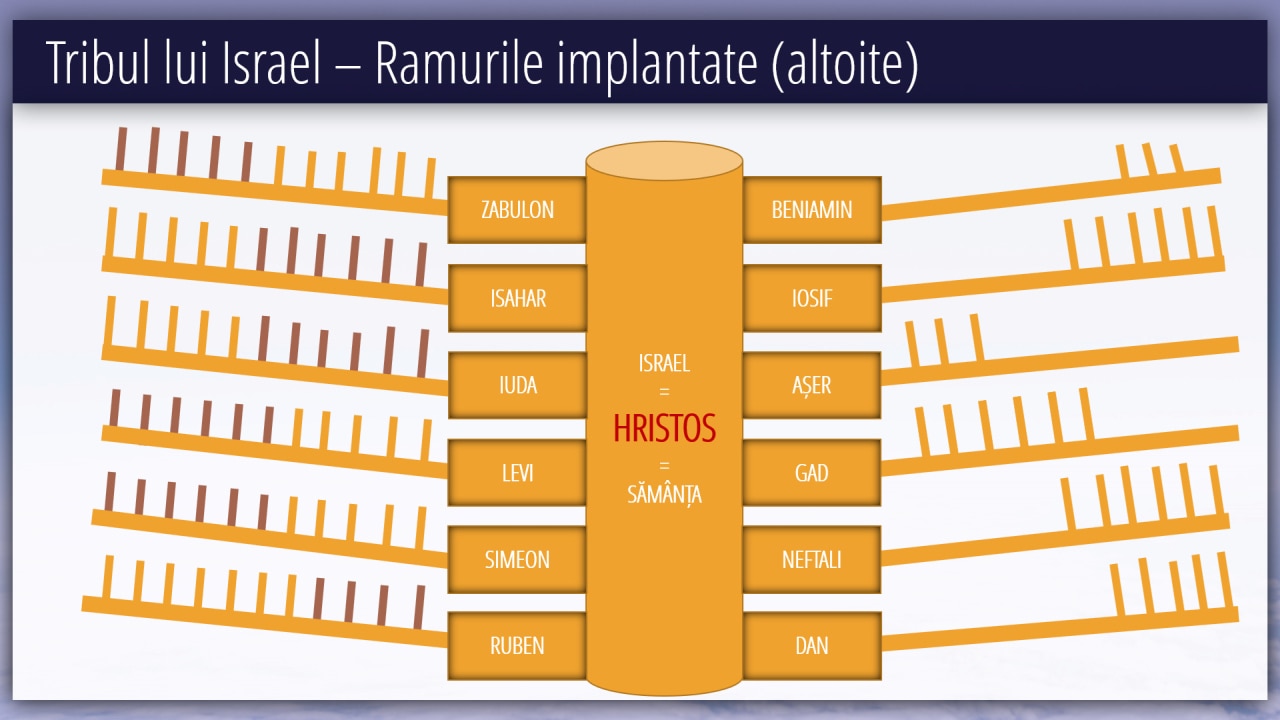 Tribul lui Israel – Ramurile implantate (altoite)

ZABULON

ISAHAR

IUDA

LEVI

SIMEON

RUBEN

ISRAEL
=
HRISTOS
=
SĂMÂNȚA

BENIAMIN

IOSIF

AȘER

GAD

NEFTALI

DAN